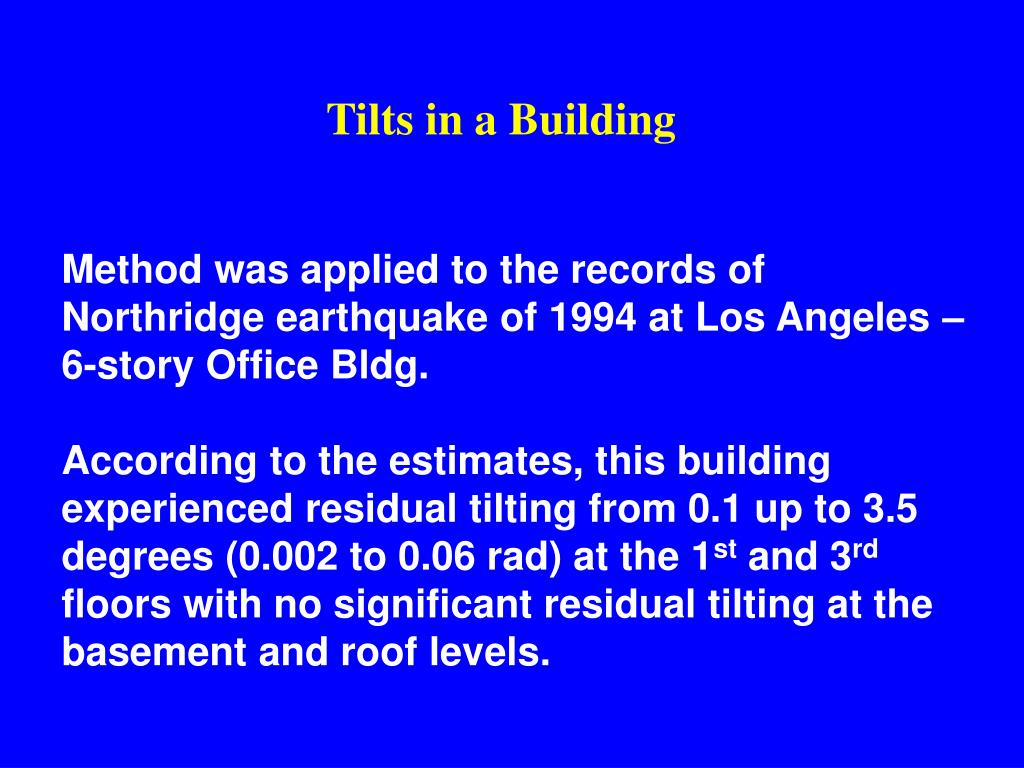 Tilts in a Building

Method was applied to the records of Northridge earthquake of 1994 at Los Angeles – 6-story Office Bldg.

According to the estimates, this building experienced residual tilting from 0.1 up to 3.5 degrees (0.002 to 0.06 rad) at the 1$^{st}$ and 3$^{rd}$ floors with no significant residual tilting at the basement and roof levels.